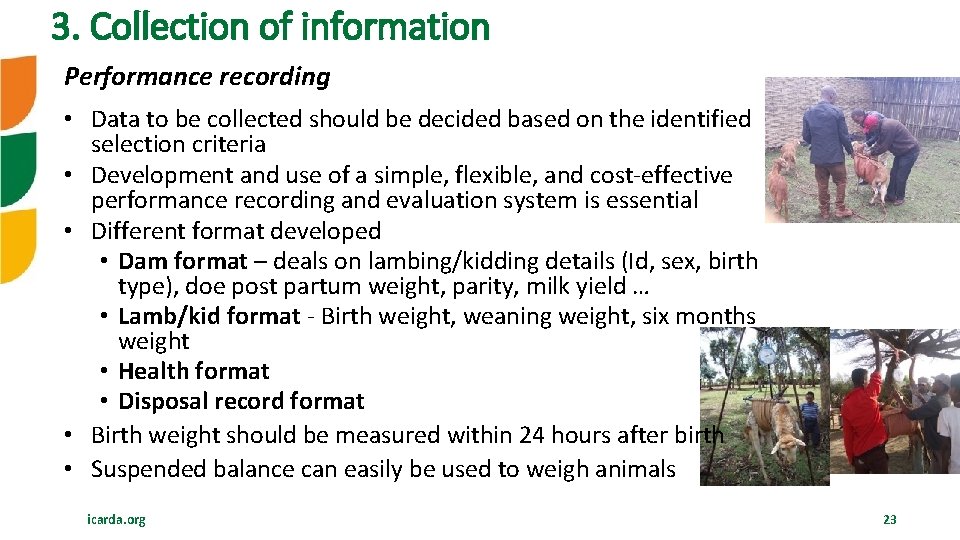 3. Collection of information

Performance recording

• Data to be collected should be decided based on the identified selection criteria
• Development and use of a simple, flexible, and cost-effective performance recording and evaluation system is essential
• Different format developed
  • Dam format – deals on lambing/kidding details (Id, sex, birth type), doe post partum weight, parity, milk yield …
  • Lamb/kid format - Birth weight, weaning weight, six months weight
  • Health format
  • Disposal record format
• Birth weight should be measured within 24 hours after birth
• Suspended balance can easily be used to weigh animals

icarda.org

23